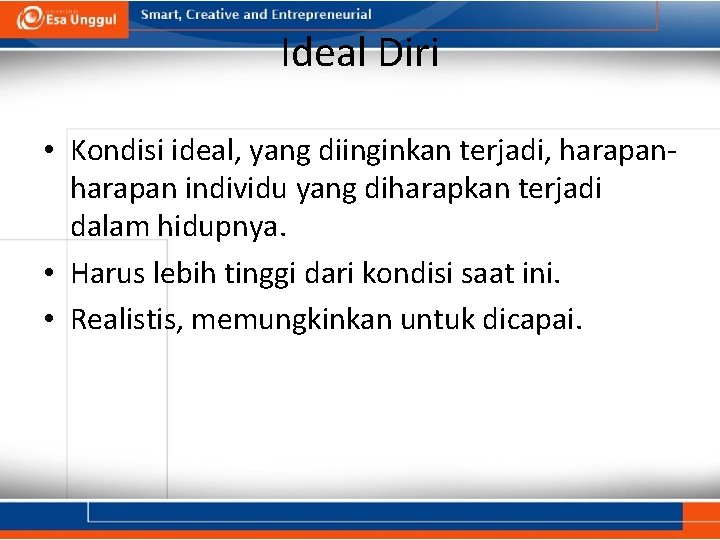 Esa Unggul

Smart, Creative and Entrepreneurial

Ideal Diri

• Kondisi ideal, yang diinginkan terjadi, harapan-harapan individu yang diharapkan terjadi dalam hidupnya.
• Harus lebih tinggi dari kondisi saat ini.
• Realistis, memungkinkan untuk dicapai.